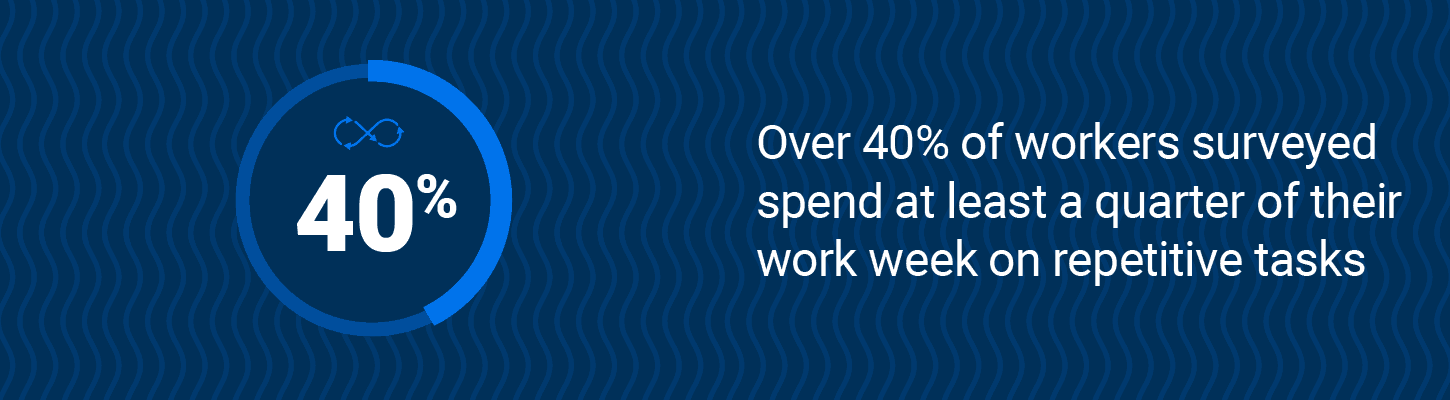 40%

Over 40% of workers surveyed spend at least a quarter of their work week on repetitive tasks